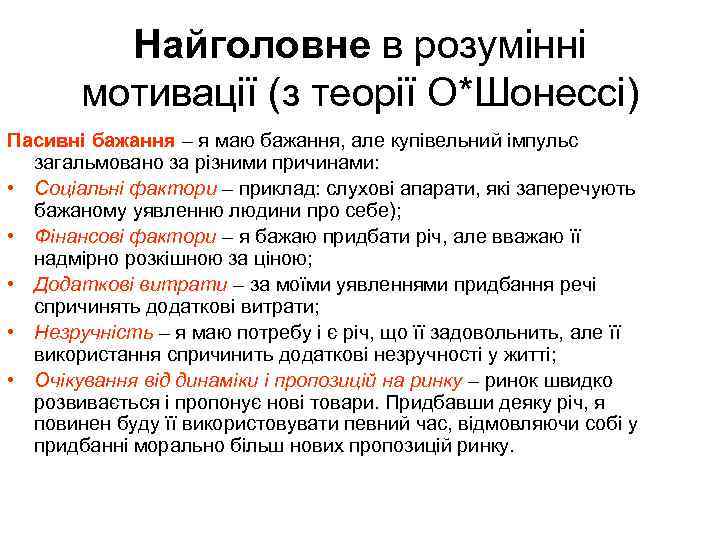 Найголовне в розумінні мотивації (з теорії О*Шонессі)

Пасивні бажання – я маю бажання, але купівельний імпульс загальмовано за різними причинами:

• Соціальні фактори – приклад: слухові апарати, які заперечують бажаному уявленню людини про себе);
• Фінансові фактори – я бажаю придбати річ, але вважаю її надмірно розкішною за ціною;
• Додаткові витрати – за моїми уявленнями придбання речі спричинять додаткові витрати;
• Незручність – я маю потребу і є річ, що її задовольнить, але її використання спричинить додаткові незручності у житті;
• Очікування від динаміки і пропозицій на ринку – ринок швидко розвивається і пропонує нові товари. Придбавши деяку річ, я повинен буду її використовувати певний час, відмовляючи собі у придбанні морально більш нових пропозицій ринку.